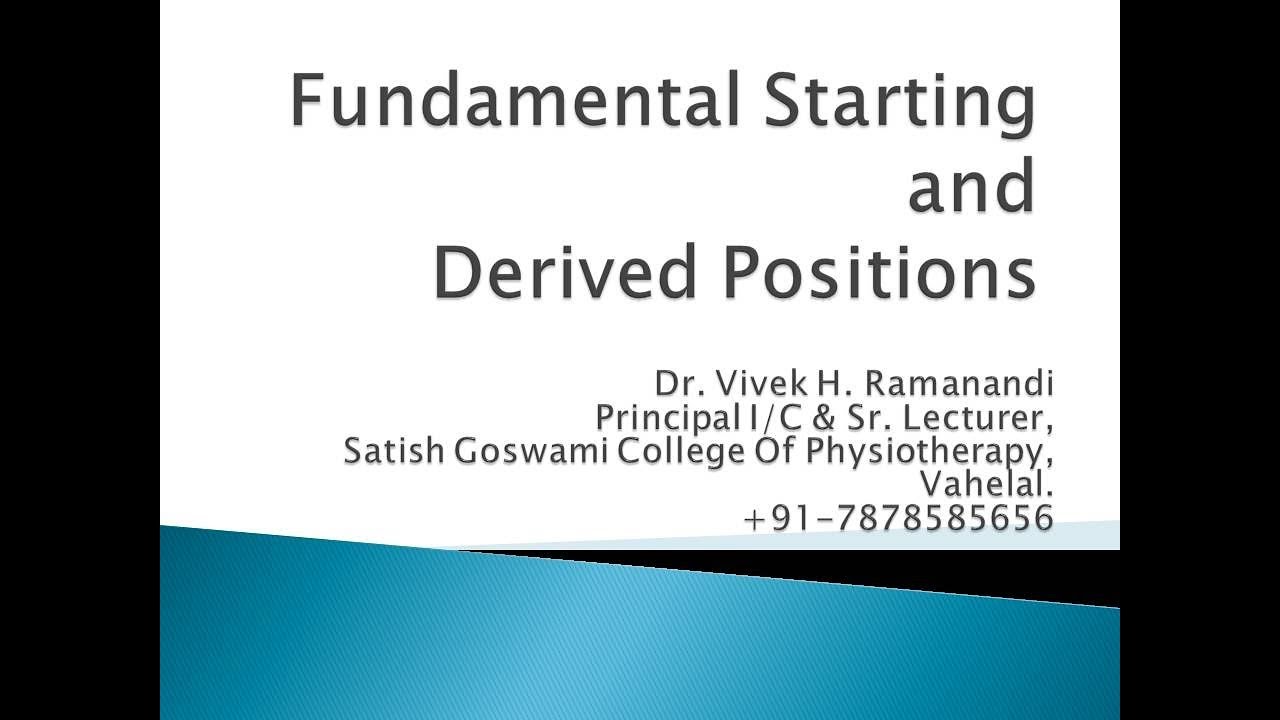 Fundamental Starting and Derived Positions

Dr. Vivek H. Ramanandi
Principal I/C & Sr. Lecturer,
Satish Goswami College Of Physiotherapy,
Vahelal.
+91-7878585656